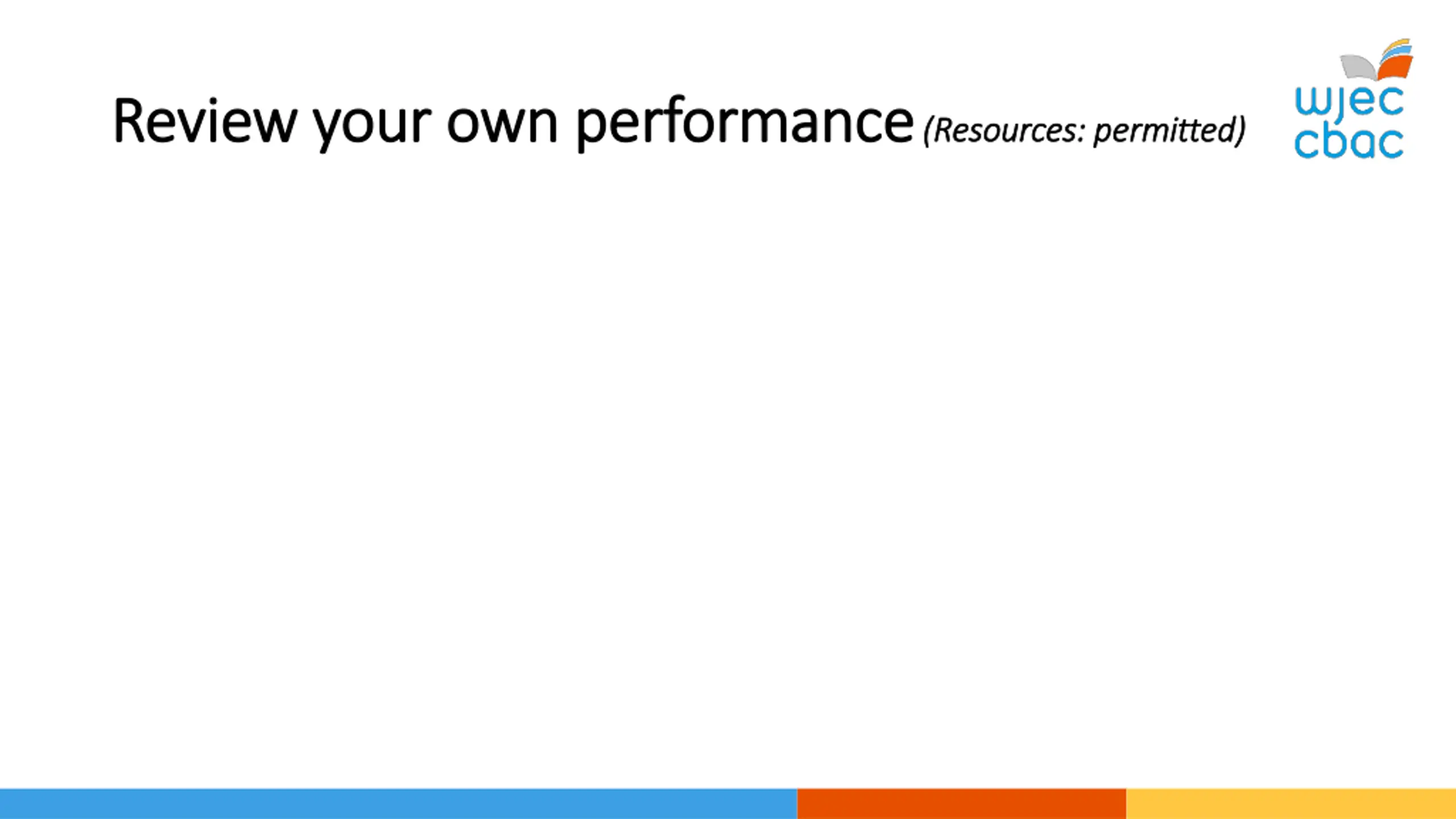 Review your own performance (Resources: permitted)

wjec cbac